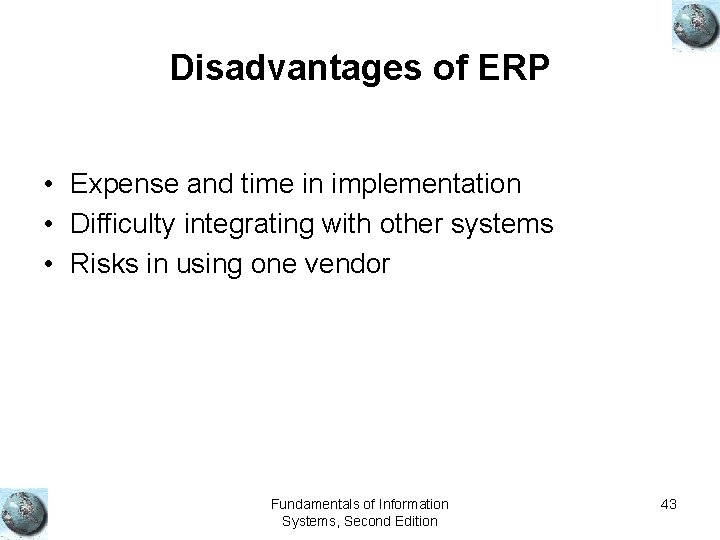 Disadvantages of ERP

• Expense and time in implementation
• Difficulty integrating with other systems
• Risks in using one vendor

Fundamentals of Information Systems, Second Edition

43